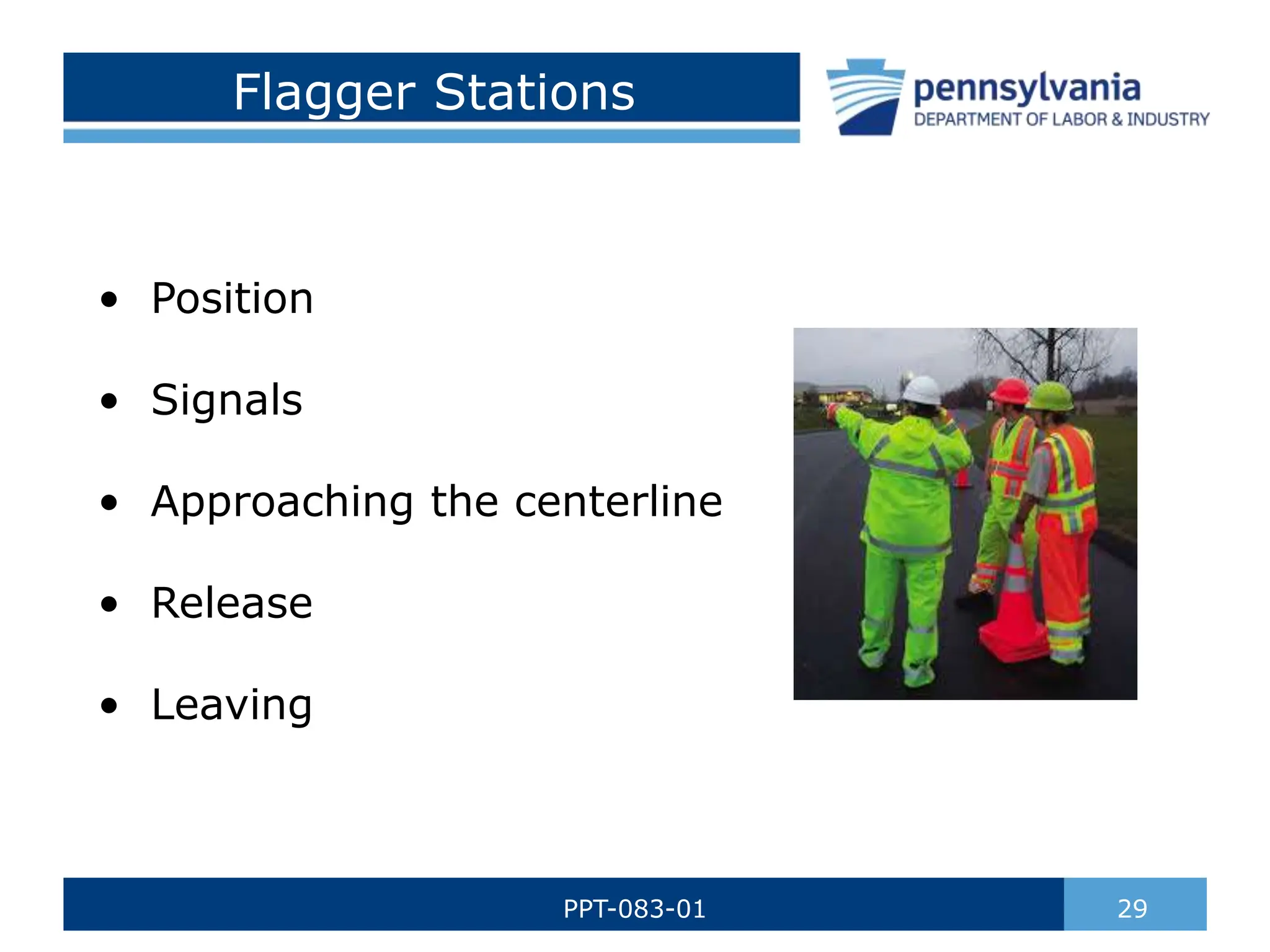 Flagger Stations

pennsylvania
DEPARTMENT OF LABOR & INDUSTRY

• Position
• Signals
• Approaching the centerline
• Release
• Leaving

PPT-083-01

29